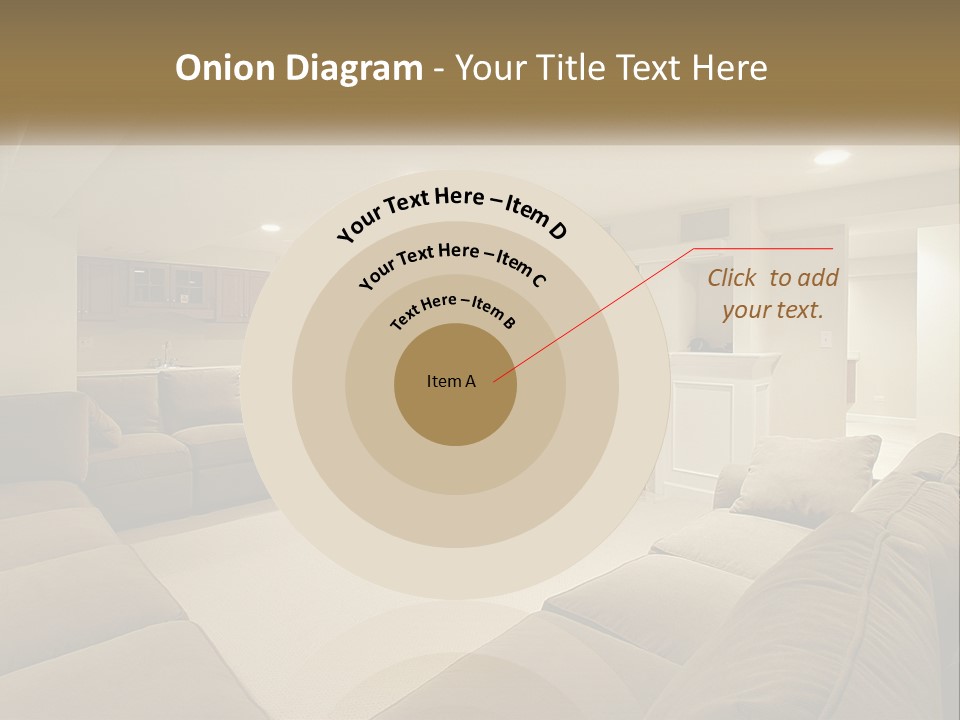 Onion Diagram - Your Title Text Here

Your Text Here – Item D

Your Text Here – Item C

Text Here – Item B

Item A

Click to add your text.